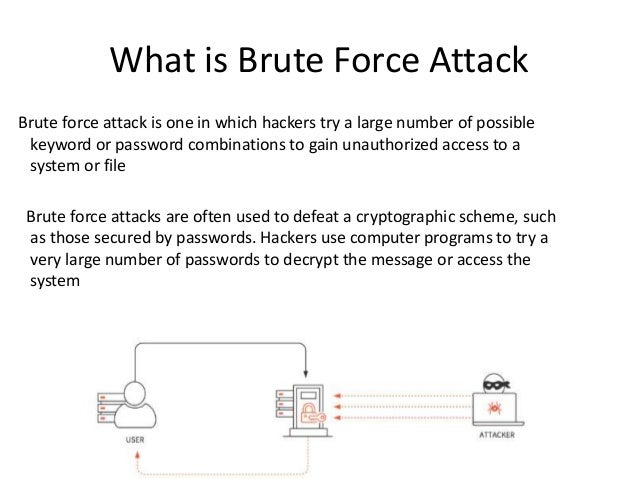 What is Brute Force Attack

Brute force attack is one in which hackers try a large number of possible keyword or password combinations to gain unauthorized access to a system or file

Brute force attacks are often used to defeat a cryptographic scheme, such as those secured by passwords. Hackers use computer programs to try a very large number of passwords to decrypt the message or access the system

USER

ATTACKER